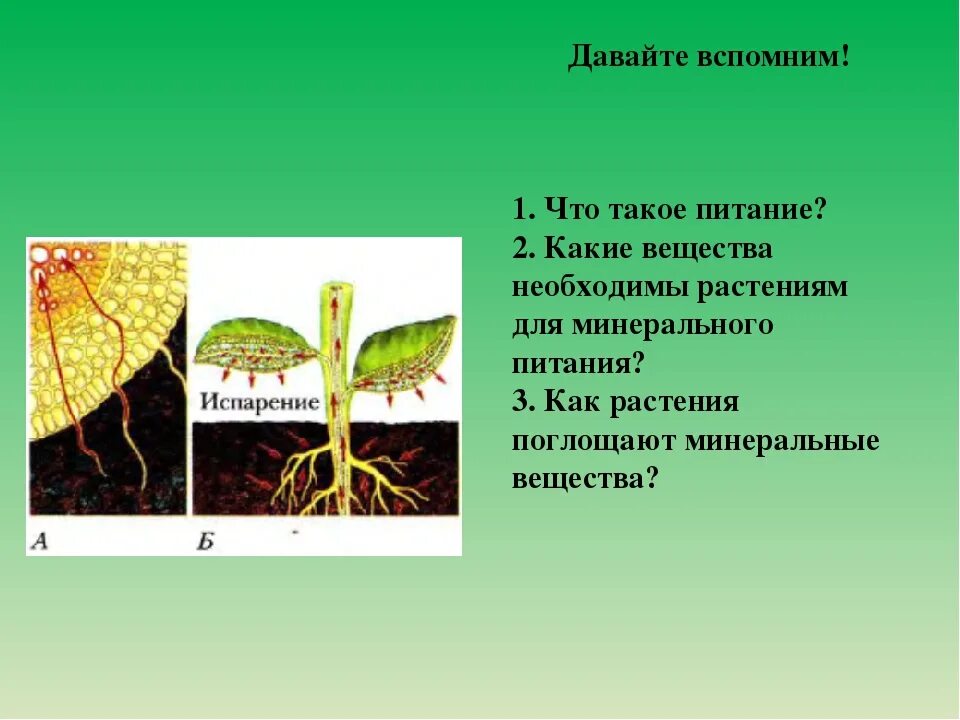 Давайте вспомним!

1. Что такое питание?
2. Какие вещества необходимы растениям для минерального питания?
3. Как растения поглощают минеральные вещества?

Испарение

А

Б